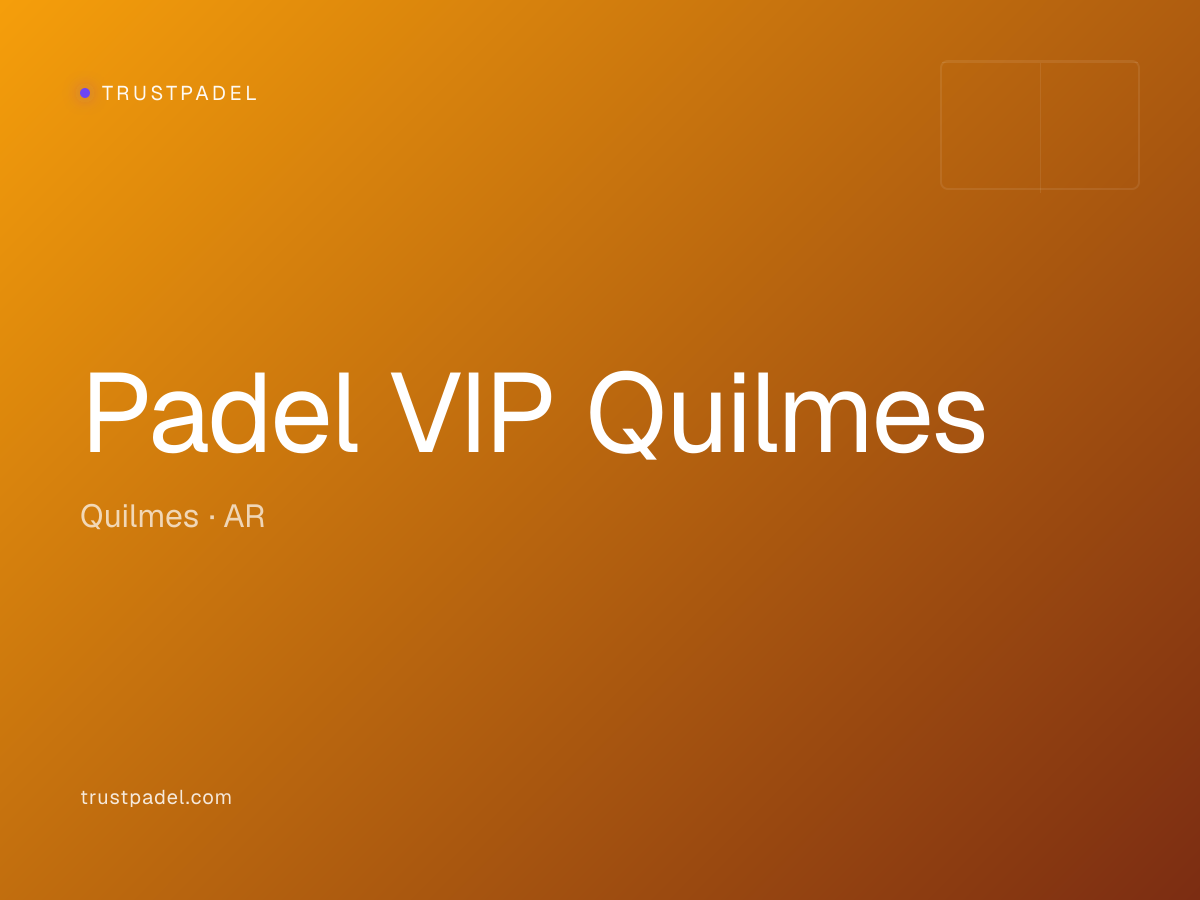 TRUSTPADEL

Padel VIP Quilmes

Quilmes · AR

trustpadel.com